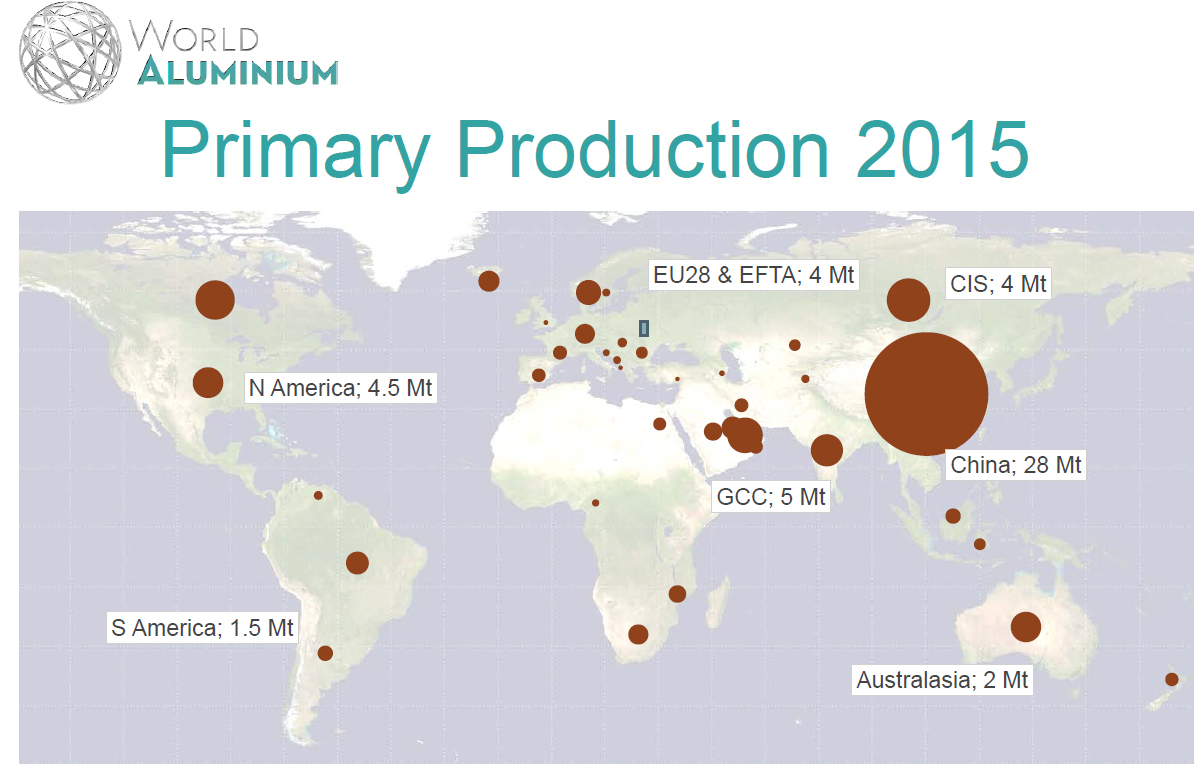 WORLD ALUMINIUM

Primary Production 2015

EU28 & EFTA; 4 Mt

CIS; 4 Mt

N America; 4.5 Mt

China; 28 Mt

GCC; 5 Mt

S America; 1.5 Mt

Australasia; 2 Mt